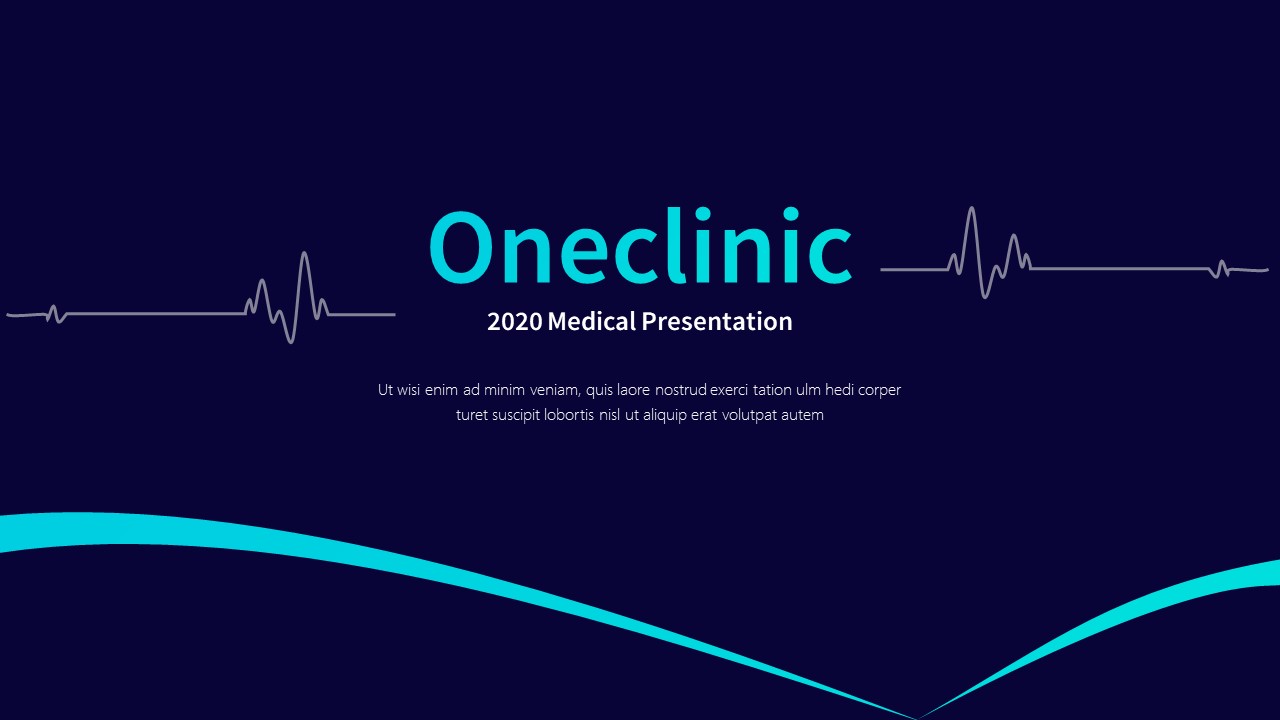 Oneclinic

2020 Medical Presentation

Ut wisi enim ad minim veniam, quis laore nostrud exerci tation ulm hedi corper turet suscipit lobortis nisl ut aliquip erat volutpat autem